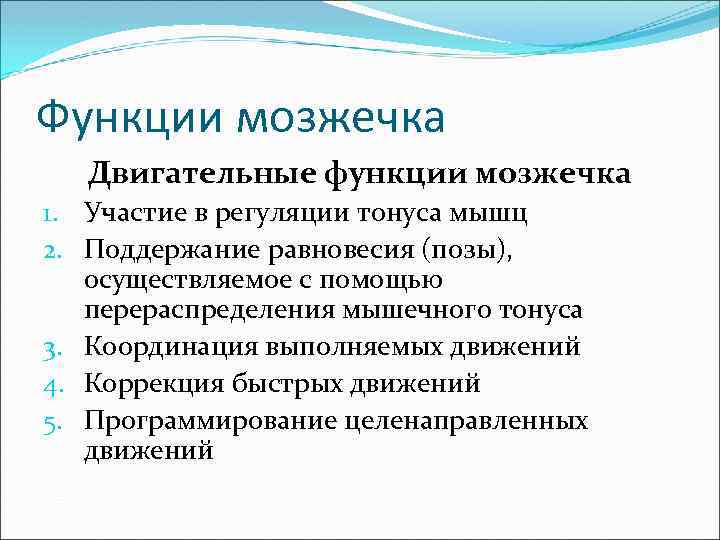 Функции мозжечка

Двигательные функции мозжечка

1. Участие в регуляции тонуса мышц
2. Поддержание равновесия (позы), осуществляемое с помощью перераспределения мышечного тонуса
3. Координация выполняемых движений
4. Коррекция быстрых движений
5. Программирование целенаправленных движений